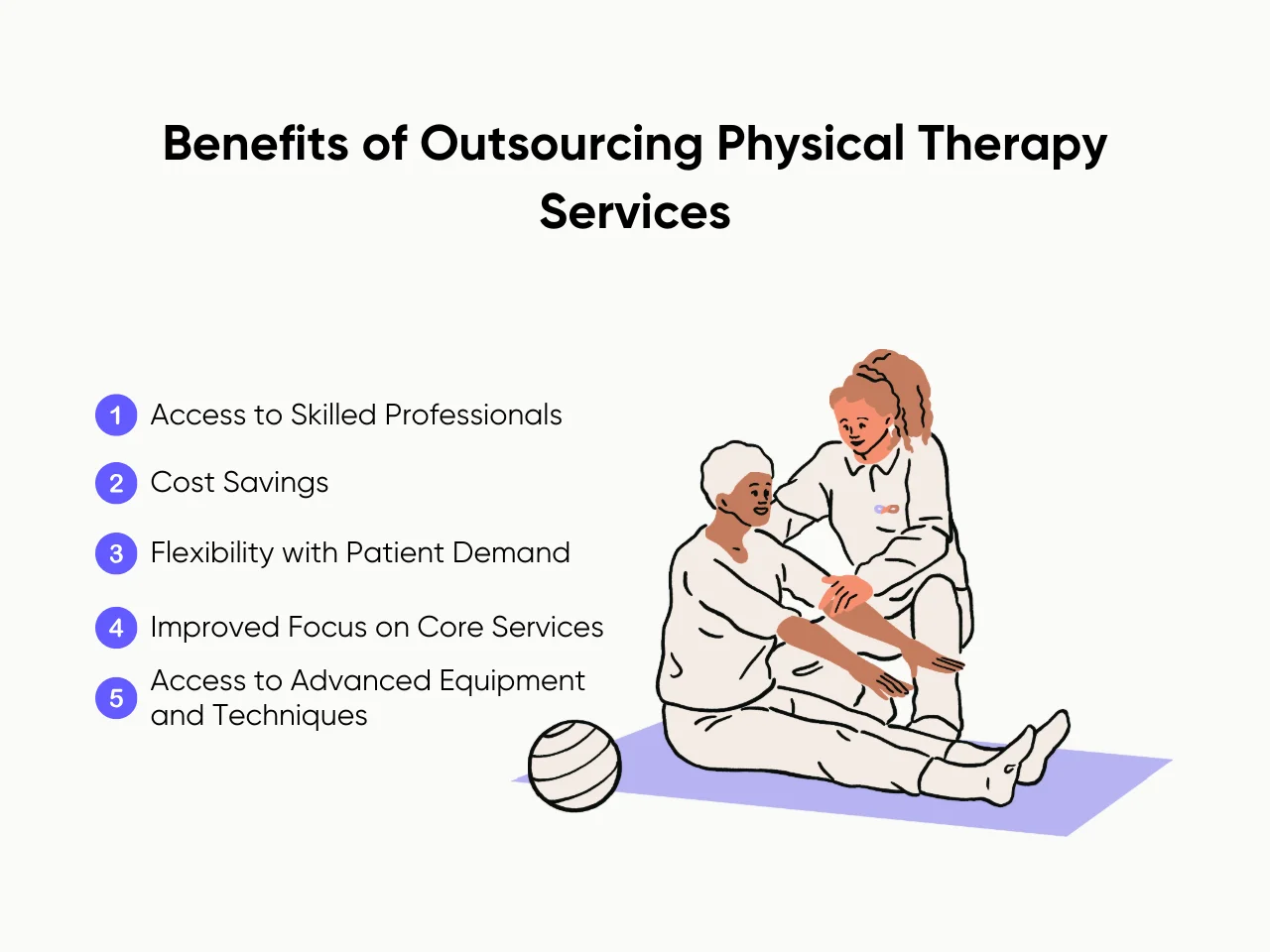 Benefits of Outsourcing Physical Therapy Services

1 Access to Skilled Professionals

2 Cost Savings

3 Flexibility with Patient Demand

4 Improved Focus on Core Services

5 Access to Advanced Equipment and Techniques